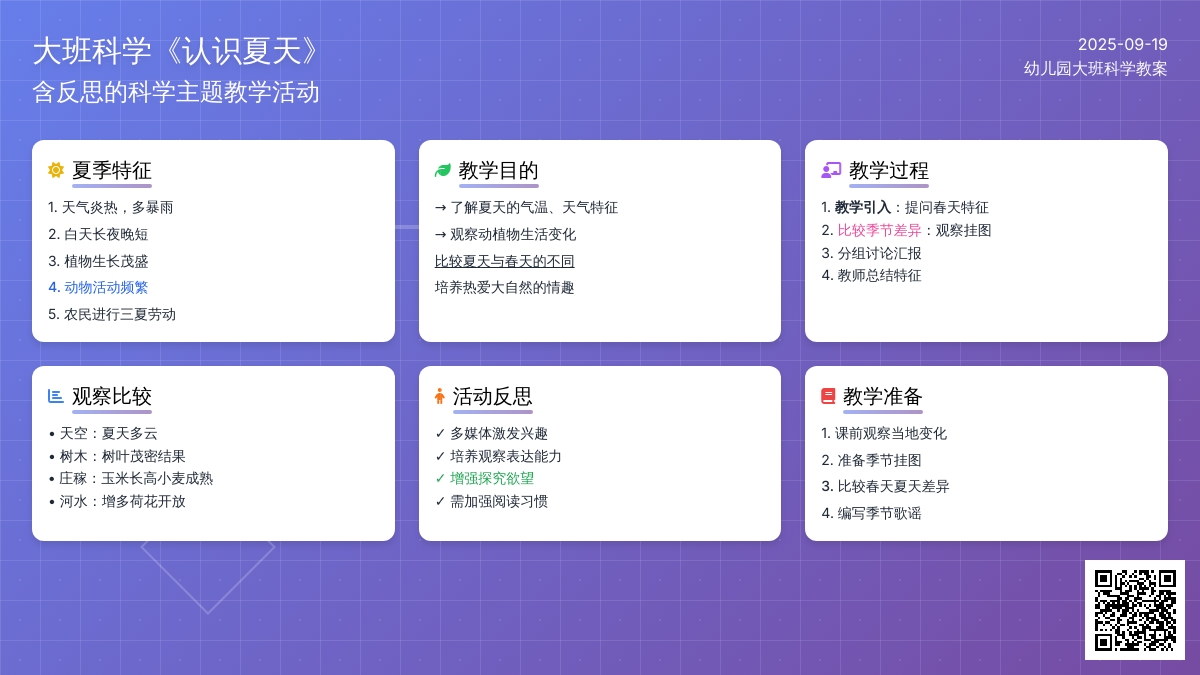 大班科学《认识夏天》
含反思的科学主题教学活动

2025-09-19
幼儿园大班科学教案

夏季特征
1. 天气炎热，多暴雨
2. 白天长夜晚短
3. 植物生长茂盛
4. 动物活动频繁
5. 农民进行三夏劳动

教学目的
→ 了解夏天的气温、天气特征
→ 观察动植物生活变化
比较夏天与春天的不同
培养热爱大自然的情趣

教学过程
1. 教学引入：提问春天特征
2. 比较季节差异：观察挂图
3. 分组讨论汇报
4. 教师总结特征

观察比较
• 天空：夏天多云
• 树木：树叶茂密结果
• 庄稼：玉米长高小麦成熟
• 河水：增多荷花开放

活动反思
✓ 多媒体激发兴趣
✓ 培养观察表达能力
✓ 增强探究欲望
✓ 需加强阅读习惯

教学准备
1. 课前观察当地变化
2. 准备季节挂图
3. 比较春天夏天差异
4. 编写季节歌谣